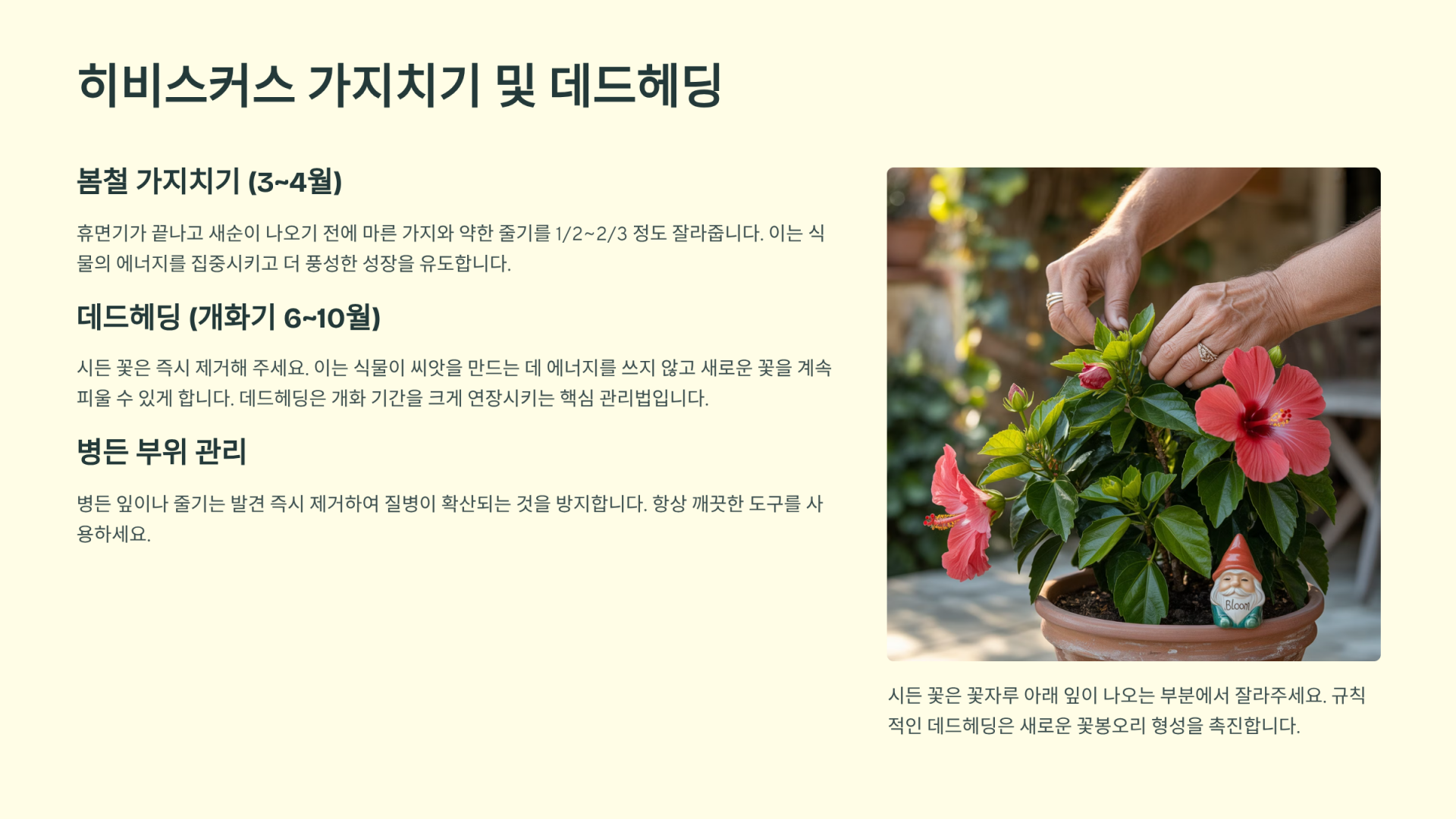 히비스커스 가지치기 및 데드헤딩

봄철 가지치기 (3~4월)

휴면기가 끝나고 새순이 나오기 전에 마른 가지와 약한 줄기를 1/2~2/3 정도 잘라줍니다. 이는 식물의 에너지를 집중시키고 더 풍성한 성장을 유도합니다.

데드헤딩 (개화기 6~10월)

시든 꽃은 즉시 제거해 주세요. 이는 식물이 씨앗을 만드는 데 에너지를 쓰지 않고 새로운 꽃을 계속 피울 수 있게 합니다. 데드헤딩은 개화 기간을 크게 연장시키는 핵심 관리법입니다.

병든 부위 관리

병든 잎이나 줄기는 발견 즉시 제거하여 질병이 확산되는 것을 방지합니다. 항상 깨끗한 도구를 사용하세요.

Bloom

시든 꽃은 꽃자루 아래 잎이 나오는 부분에서 잘라주세요. 규칙적인 데드헤딩은 새로운 꽃봉오리 형성을 촉진합니다.